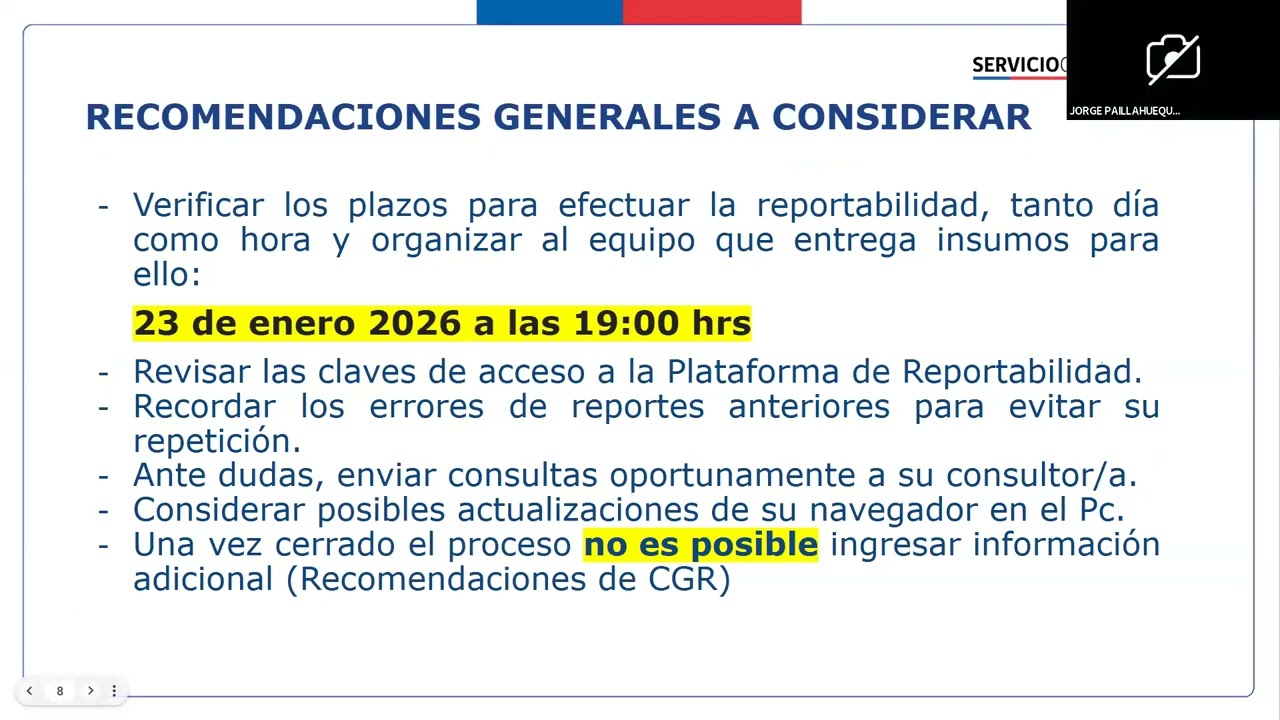 SERVICIO

JORGE PAILLAHUEQU...

RECOMENDACIONES GENERALES A CONSIDERAR

- Verificar los plazos para efectuar la reportabilidad, tanto día como hora y organizar al equipo que entrega insumos para ello:

23 de enero 2026 a las 19:00 hrs

- Revisar las claves de acceso a la Plataforma de Reportabilidad.
- Recordar los errores de reportes anteriores para evitar su repetición.
- Ante dudas, enviar consultas oportunamente a su consultor/a.
- Considerar posibles actualizaciones de su navegador en el Pc.
- Una vez cerrado el proceso no es posible ingresar información adicional (Recomendaciones de CGR)

8